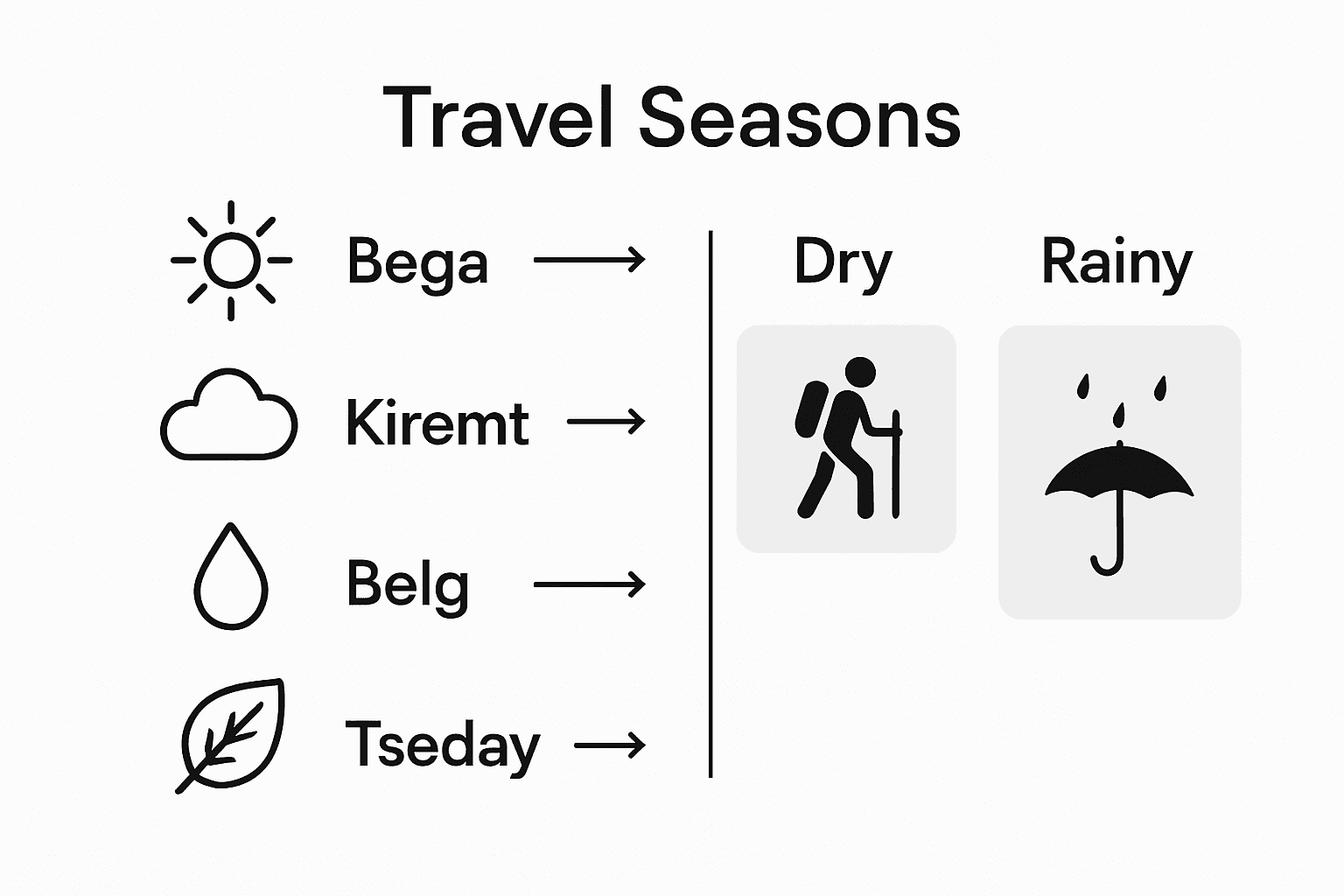 Travel Seasons

Bega →

Kiremt →

Belg →

Tseday →

Dry

Rainy